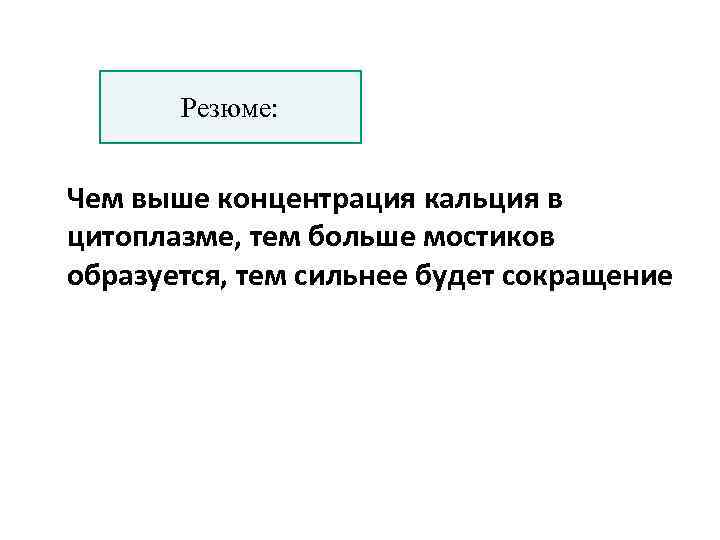 Резюме:

Чем выше концентрация кальция в цитоплазме, тем больше мостиков образуется, тем сильнее будет сокращение